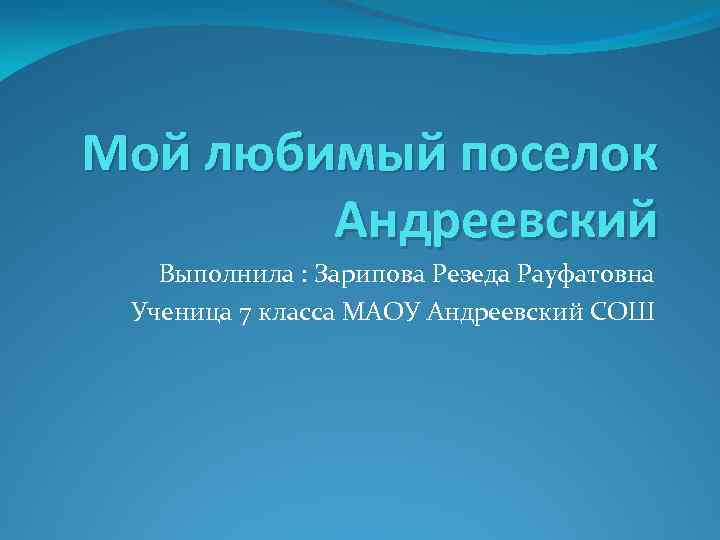 Мой любимый поселок Андреевский

Выполнила : Зарипова Резеда Рауфатовна
Ученица 7 класса МАОУ Андреевский СОШ